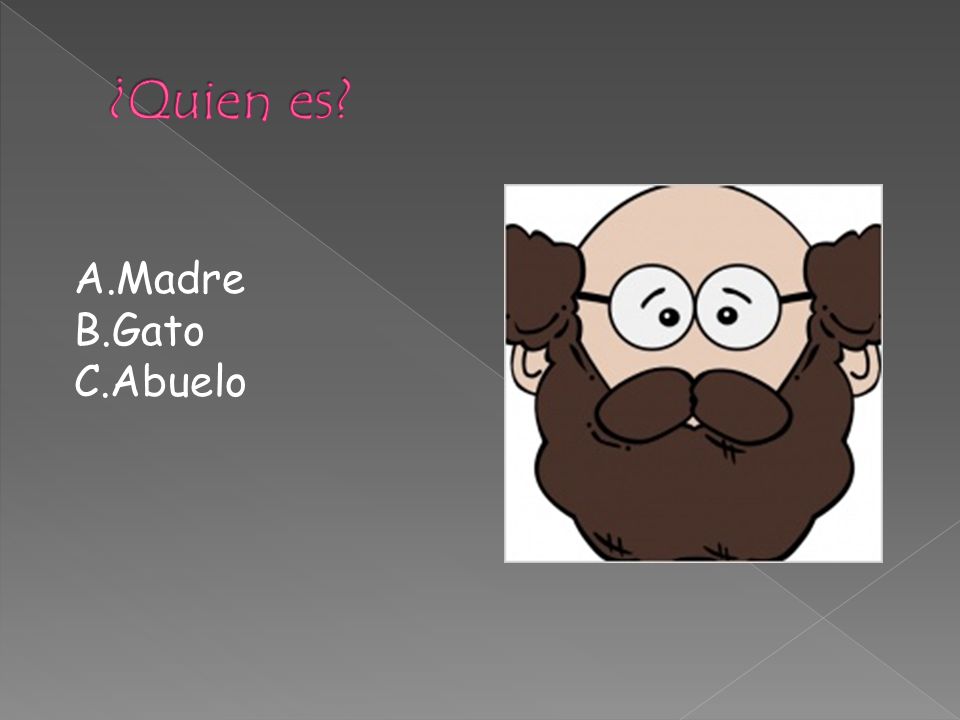 ¿Quien es?

A.Madre
B.Gato
C.Abuelo